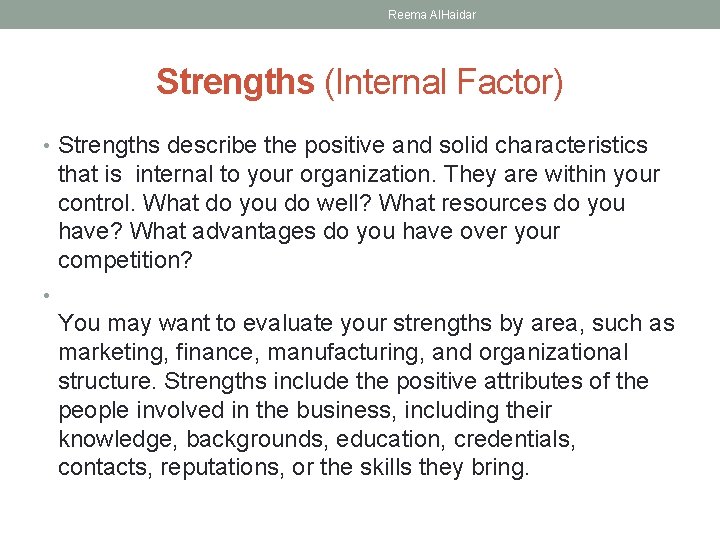 Reema AlHaidar

Strengths (Internal Factor)

• Strengths describe the positive and solid characteristics that is internal to your organization. They are within your control. What do you do well? What resources do you have? What advantages do you have over your competition?

•

You may want to evaluate your strengths by area, such as marketing, finance, manufacturing, and organizational structure. Strengths include the positive attributes of the people involved in the business, including their knowledge, backgrounds, education, credentials, contacts, reputations, or the skills they bring.